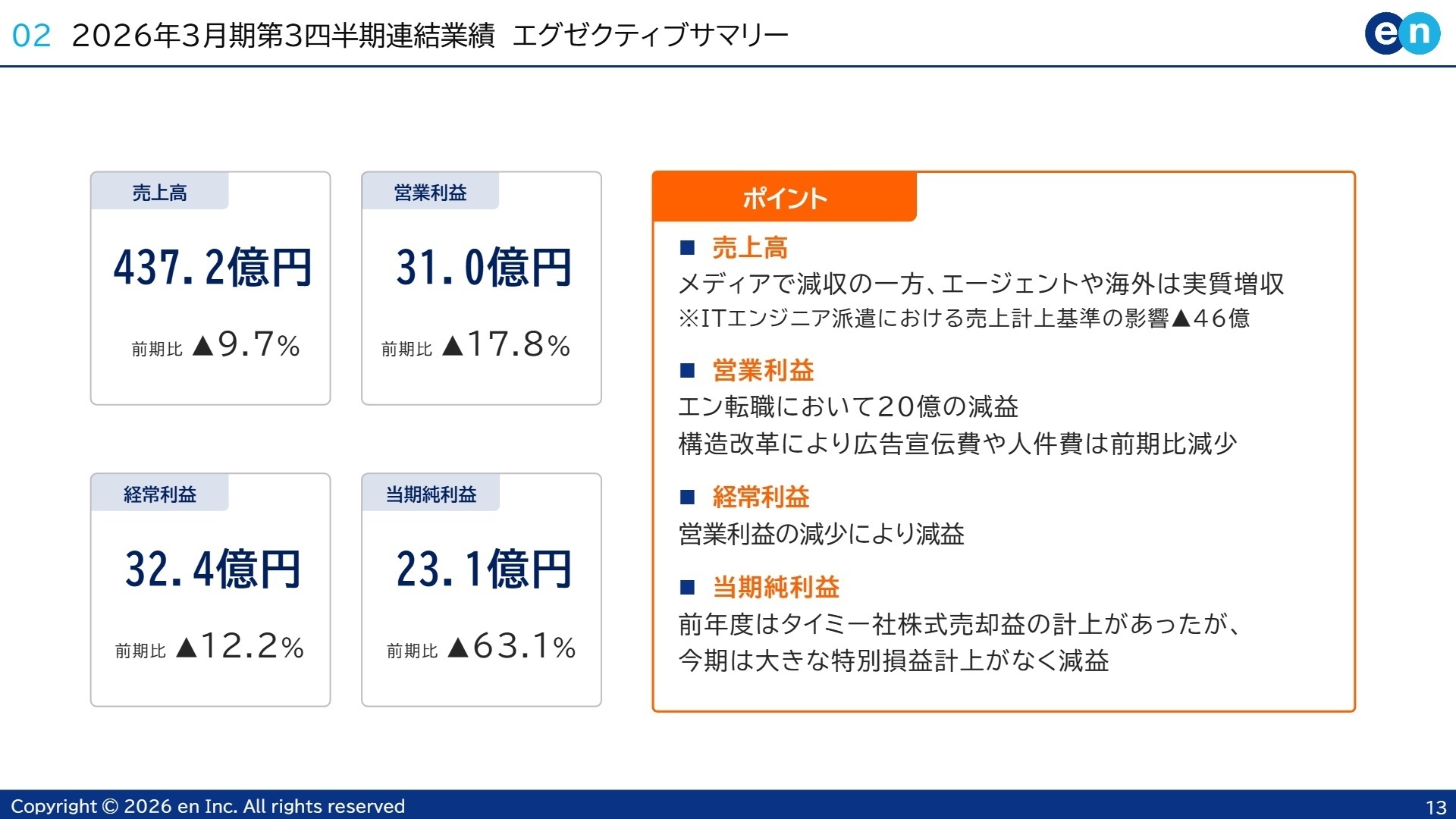 02 2026年3月期第3四半期連結業績 エグゼクティブサマリー

en

売上高

437.2億円

前期比 ▲9.7%

営業利益

31.0億円

前期比 ▲17.8%

経常利益

32.4億円

前期比 ▲12.2%

当期純利益

23.1億円

前期比 ▲63.1%

ポイント

■ 売上高
メディアで減収の一方、エージェントや海外は実質増収
※ITエンジニア派遣における売上計上基準の影響▲46億

■ 営業利益
エン転職において20億の減益
構造改革により広告宣伝費や人件費は前期比減少

■ 経常利益
営業利益の減少により減益

■ 当期純利益
前年度はタイミー社株式売却益の計上があったが、
今期は大きな特別損益計上がなく減益

Copyright © 2026 en Inc. All rights reserved

13